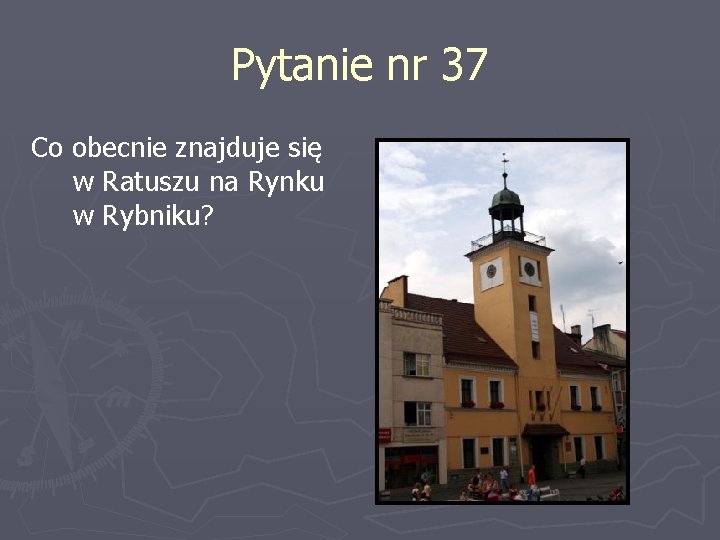 Pytanie nr 37

Co obecnie znajduje się w Ratuszu na Rynku w Rybniku?